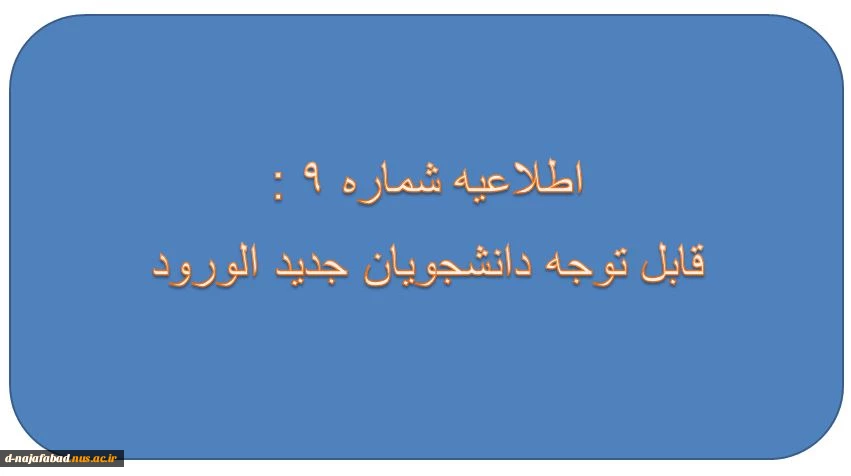 اطلاعیه شماره ۹ :
قابل توجه دانشجویان جدید الورود

d-najafabad.nus.ac.ir